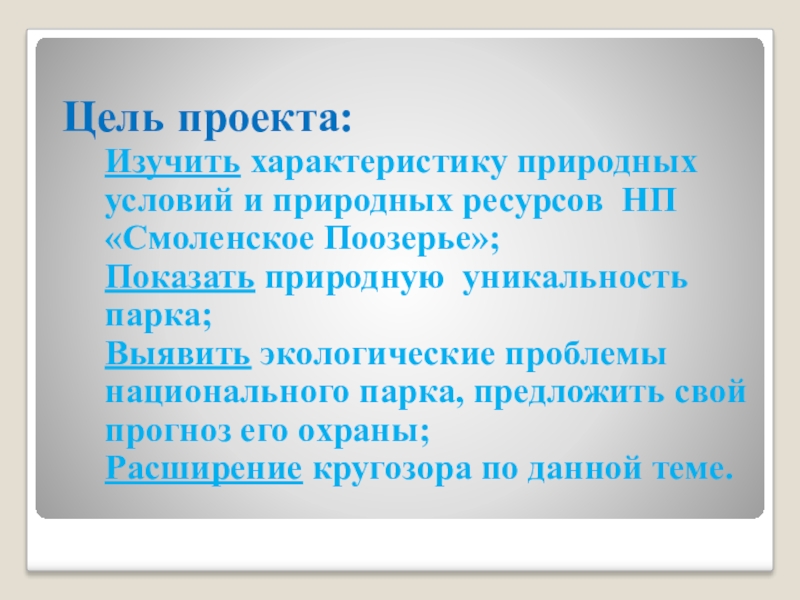 Цель проекта:

Изучить характеристику природных условий и природных ресурсов НП «Смоленское Поозерье»;

Показать природную уникальность парка;

Выявить экологические проблемы национального парка, предложить свой прогноз его охраны;

Расширение кругозора по данной теме.